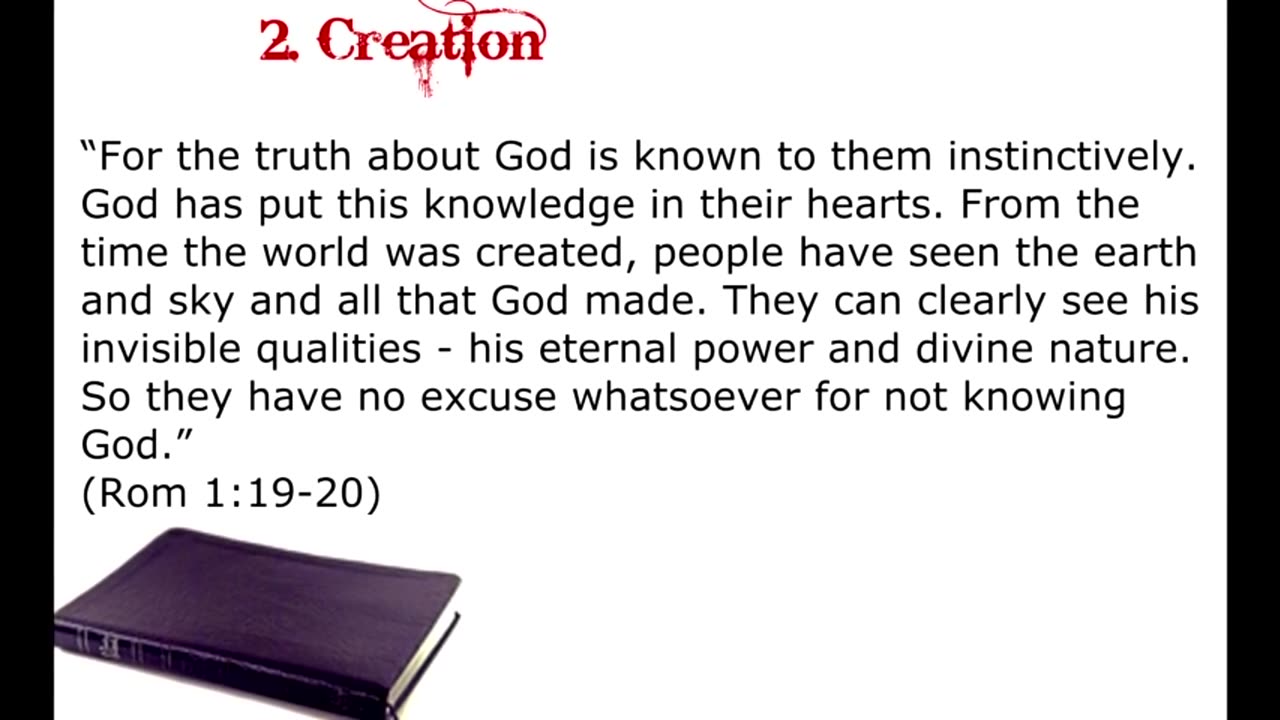 2. Creation

“For the truth about God is known to them instinctively. God has put this knowledge in their hearts. From the time the world was created, people have seen the earth and sky and all that God made. They can clearly see his invisible qualities - his eternal power and divine nature. So they have no excuse whatsoever for not knowing God.”
(Rom 1:19-20)